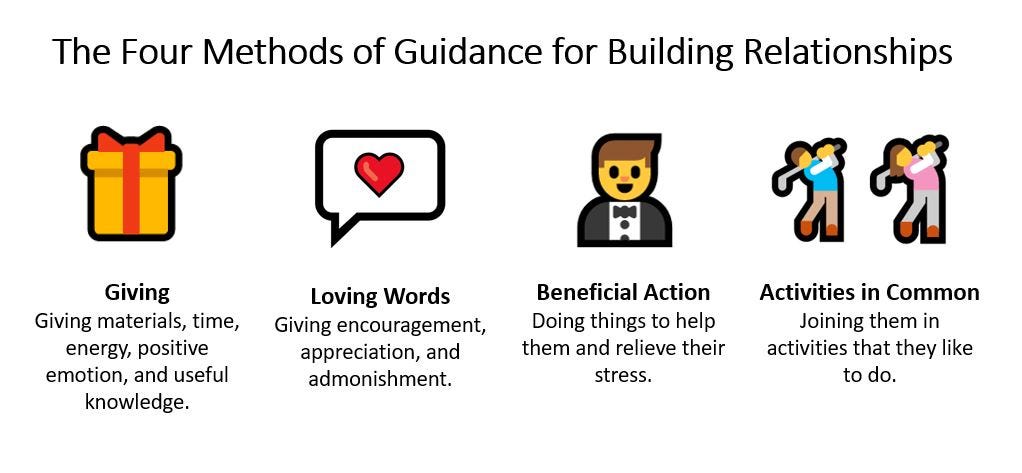 The Four Methods of Guidance for Building Relationships

Giving
Giving materials, time, energy, positive emotion, and useful knowledge.

Loving Words
Giving encouragement, appreciation, and admonishment.

Beneficial Action
Doing things to help them and relieve their stress.

Activities in Common
Joining them in activities that they like to do.